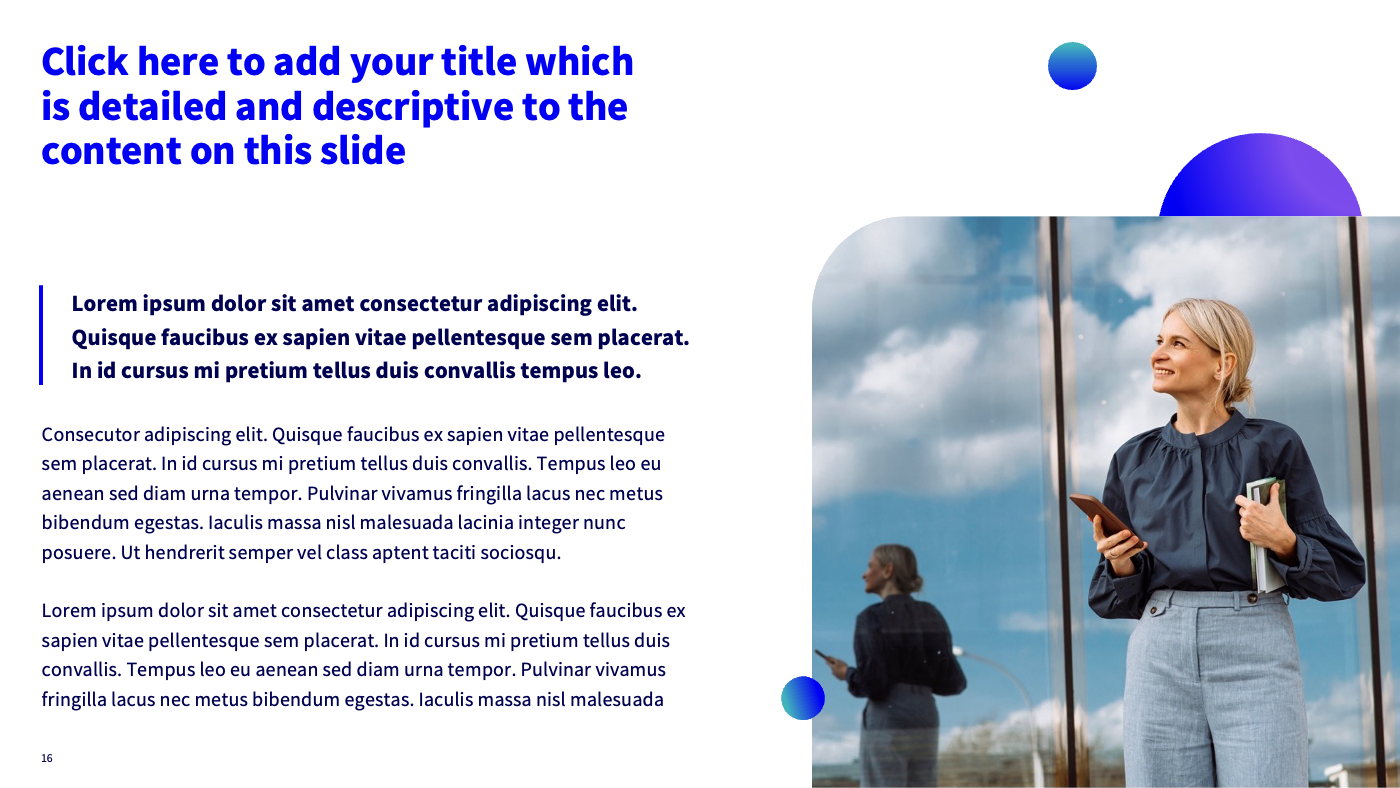 Click here to add your title which is detailed and descriptive to the content on this slide

Lorem ipsum dolor sit amet consectetur adipiscing elit. Quisque faucibus ex sapien vitae pellentesque sem placerat. In id cursus mi pretium tellus duis convallis tempus leo.

Consecutor adipiscing elit. Quisque faucibus ex sapien vitae pellentesque sem placerat. In id cursus mi pretium tellus duis convallis. Tempus leo eu aenean sed diam urna tempor. Pulvinar vivamus fringilla lacus nec metus bibendum egestas. Iaculis massa nisl malesuada lacinia integer nunc posuere. Ut hendrerit semper vel class aptent taciti sociosqu.

Lorem ipsum dolor sit amet consectetur adipiscing elit. Quisque faucibus ex sapien vitae pellentesque sem placerat. In id cursus mi pretium tellus duis convallis. Tempus leo eu aenean sed diam urna tempor. Pulvinar vivamus fringilla lacus nec metus bibendum egestas. Iaculis massa nisl malesuada

16